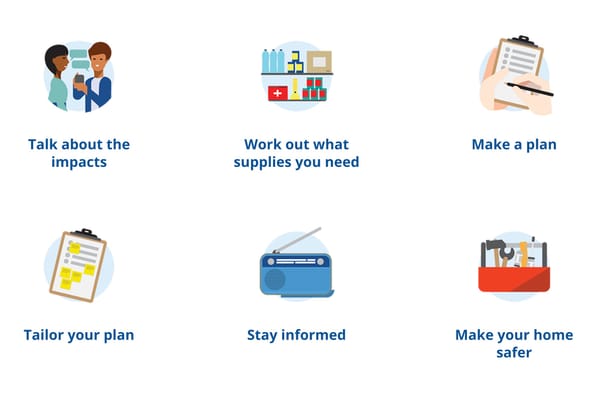 Talk about the impacts

Work out what supplies you need

Make a plan

Tailor your plan

Stay informed

Make your home safer